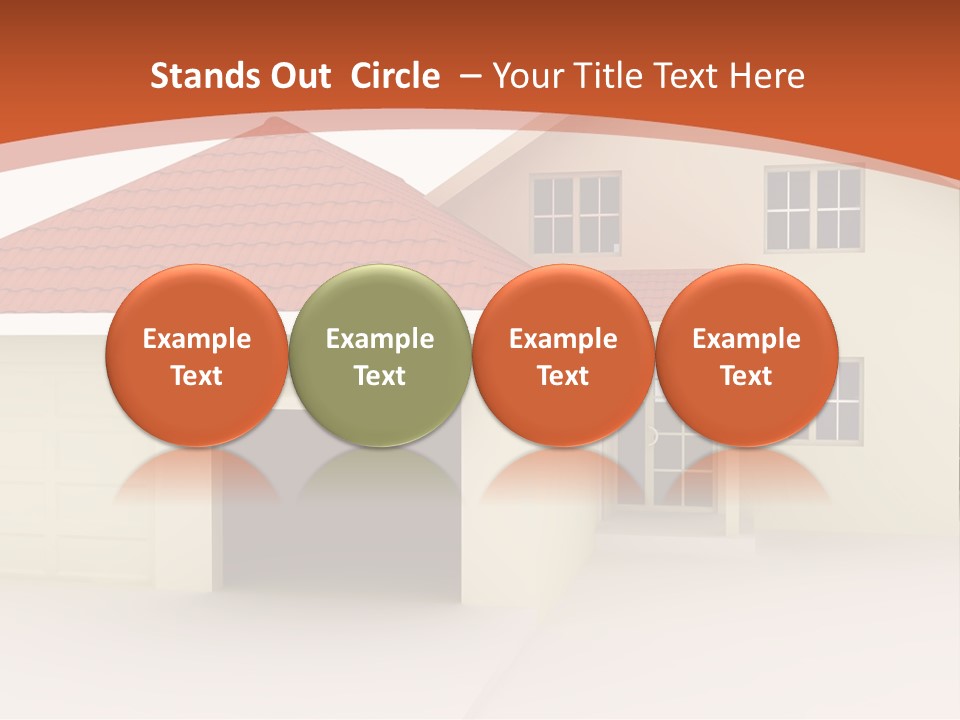 Stands Out Circle – Your Title Text Here

Example Text

Example Text

Example Text

Example Text